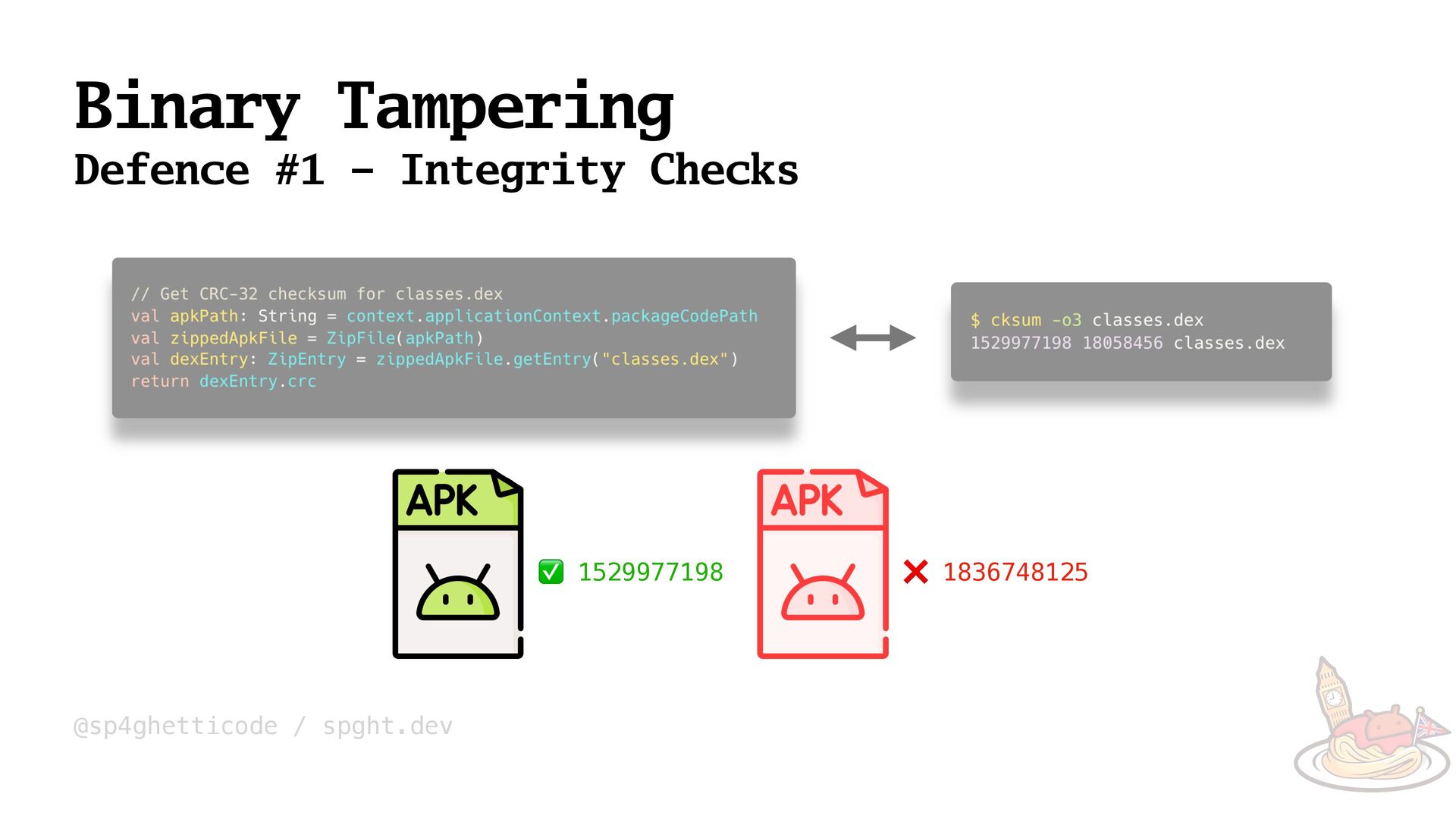 Binary Tampering
Defence #1 - Integrity Checks

// Get CRC-32 checksum for classes.dex
val apkPath: String = context.applicationContext.packageCodePath
val zippedApkFile = ZipFile(apkPath)
val dexEntry: ZipEntry = zippedApkFile.getEntry("classes.dex")
return dexEntry.crc

$ cksum -o3 classes.dex
1529977198 18058456 classes.dex

APK
✅ 1529977198

APK
❌ 1836748125

@sp4ghetticode / spght.dev